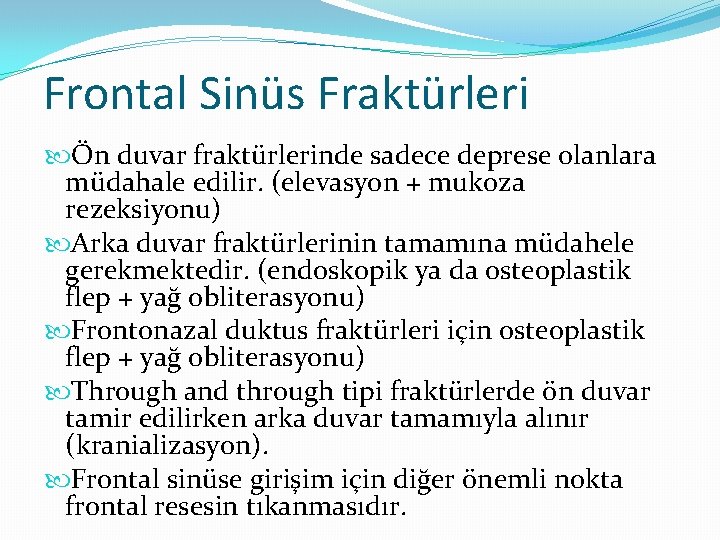 Frontal Sinüs Fraktürleri

Ön duvar fraktürlerinde sadece deprese olanlara müdahale edilir. (elevasyon + mukoza rezeksiyonu)

Arka duvar fraktürlerinin tamamına müdahele gerekmektedir. (endoskopik ya da osteoplastik flep + yağ obliterasyonu)

Frontonazal duktus fraktürleri için osteoplastik flep + yağ obliterasyonu)

Through and through tipi fraktürlerde ön duvar tamir edilirken arka duvar tamamıyla alınır (kranializasyon).

Frontal sinüse girişim için diğer önemli nokta frontal resesin tıkanmasıdır.